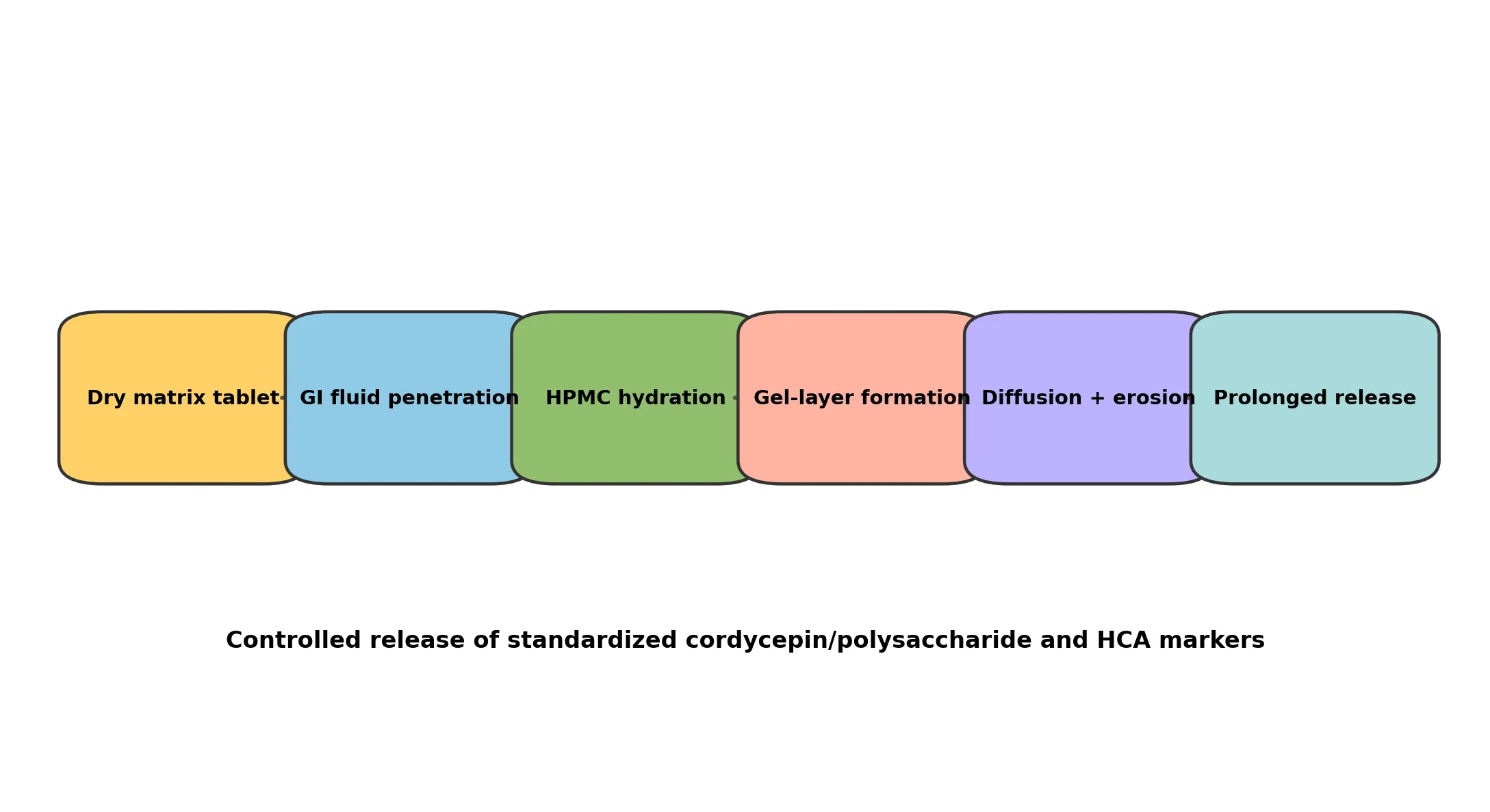 Dry matrix tablet

GI fluid penetration

HPMC hydration

Gel-layer formation

Diffusion + erosion

Prolonged release

Controlled release of standardized cordycepin/polysaccharide and HCA markers